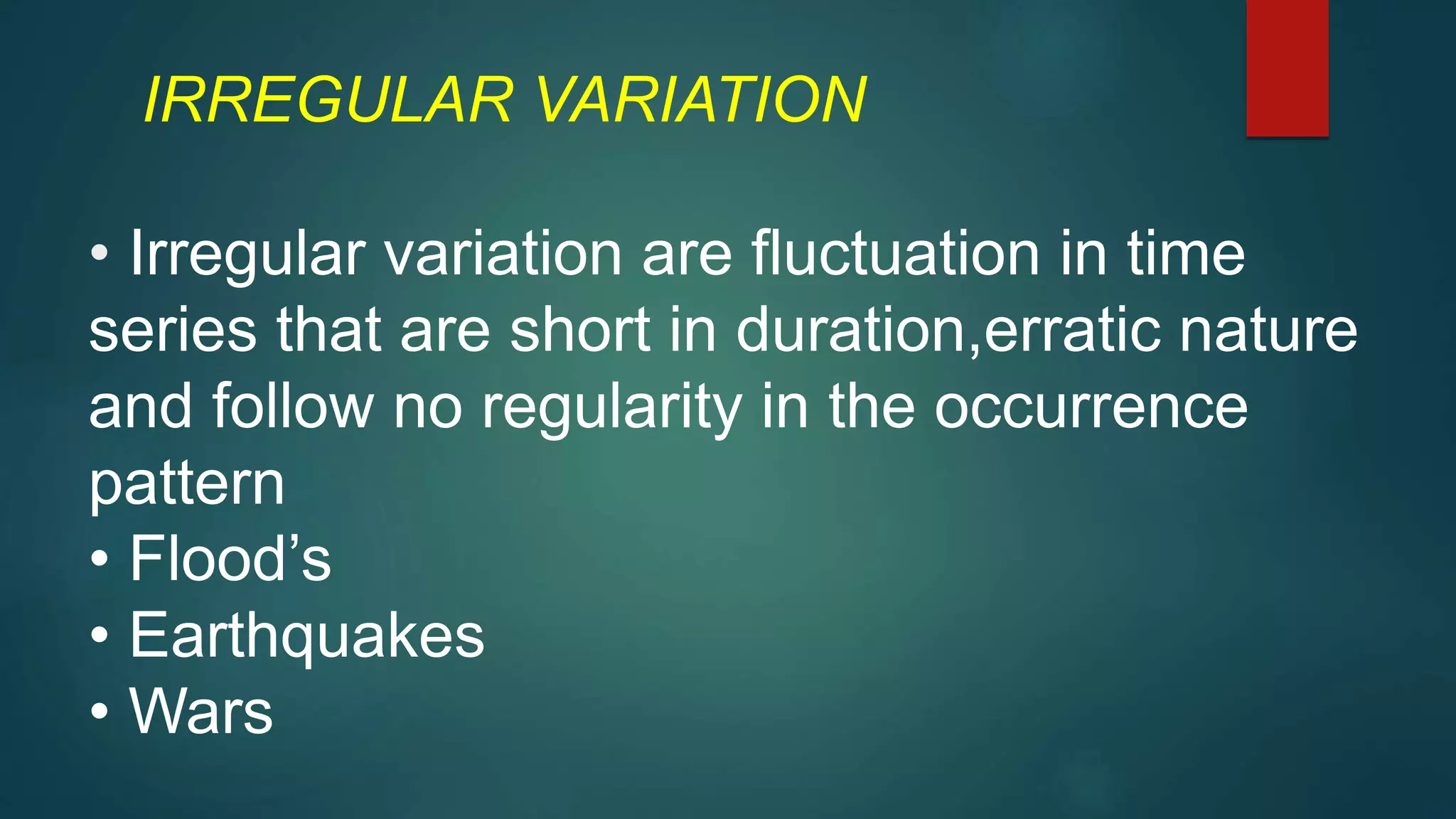 IRREGULAR VARIATION

• Irregular variation are fluctuation in time series that are short in duration,erratic nature and follow no regularity in the occurrence pattern
• Flood’s
• Earthquakes
• Wars